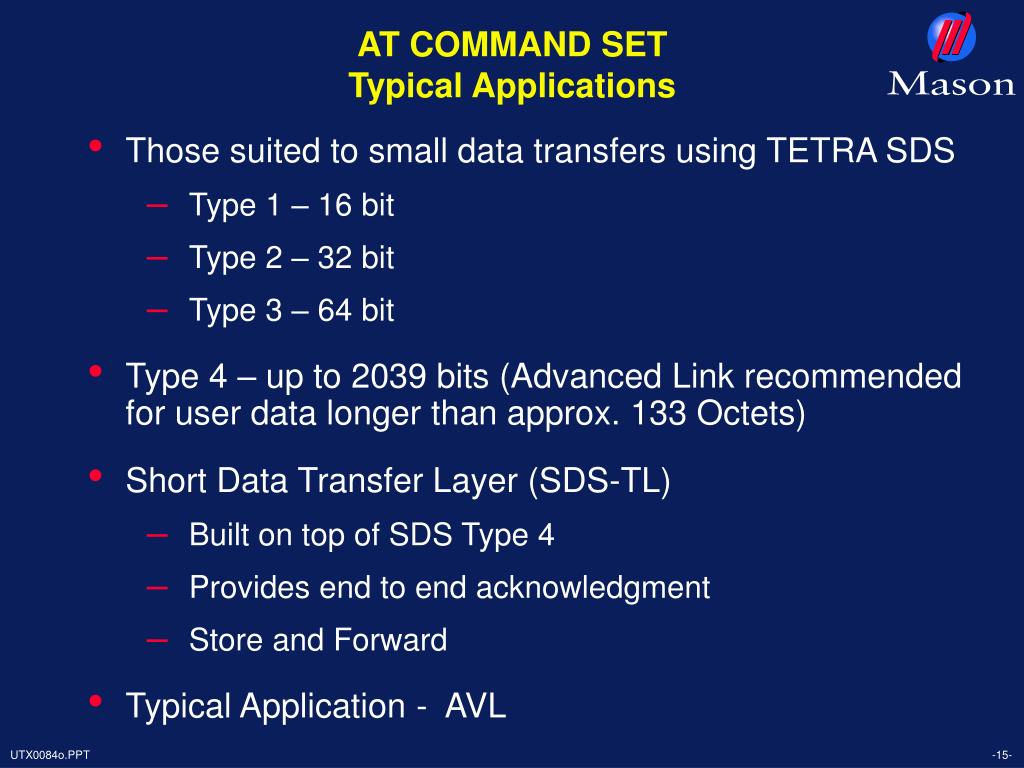 AT COMMAND SET
Typical Applications

Mason

• Those suited to small data transfers using TETRA SDS
– Type 1 – 16 bit
– Type 2 – 32 bit
– Type 3 – 64 bit

• Type 4 – up to 2039 bits (Advanced Link recommended for user data longer than approx. 133 Octets)

• Short Data Transfer Layer (SDS-TL)
– Built on top of SDS Type 4
– Provides end to end acknowledgment
– Store and Forward

• Typical Application - AVL

UTX0084o.PPT

-15-